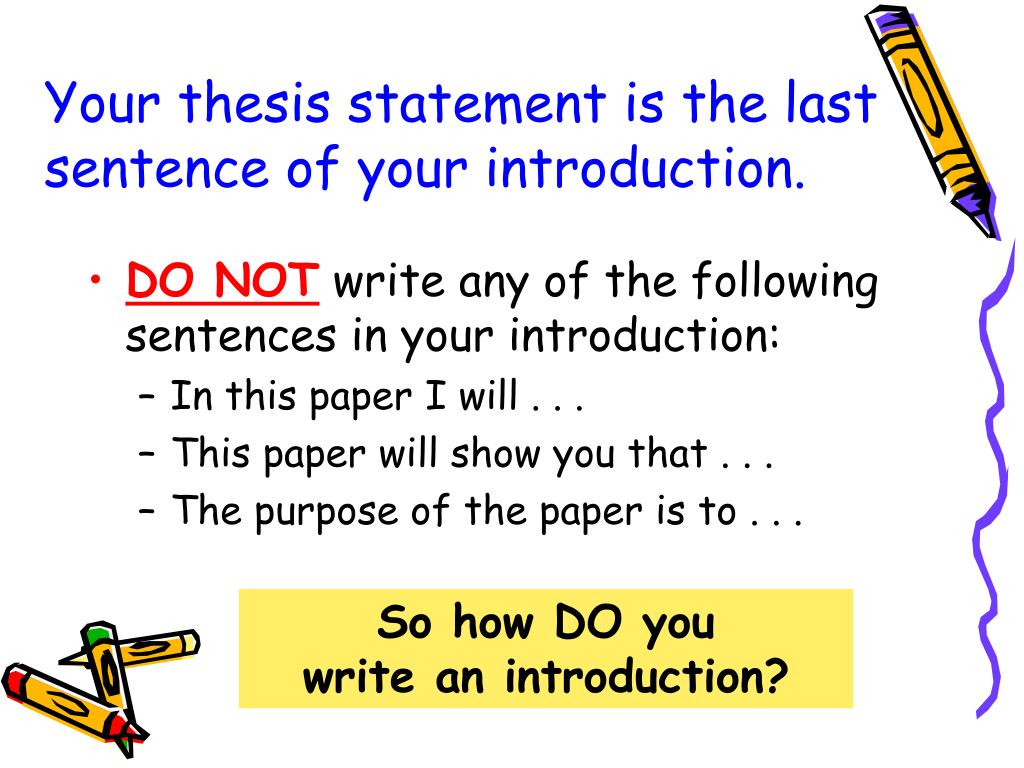 Your thesis statement is the last sentence of your introduction.

• DO NOT write any of the following sentences in your introduction:
– In this paper I will . . .
– This paper will show you that . . .
– The purpose of the paper is to . . .

So how DO you write an introduction?